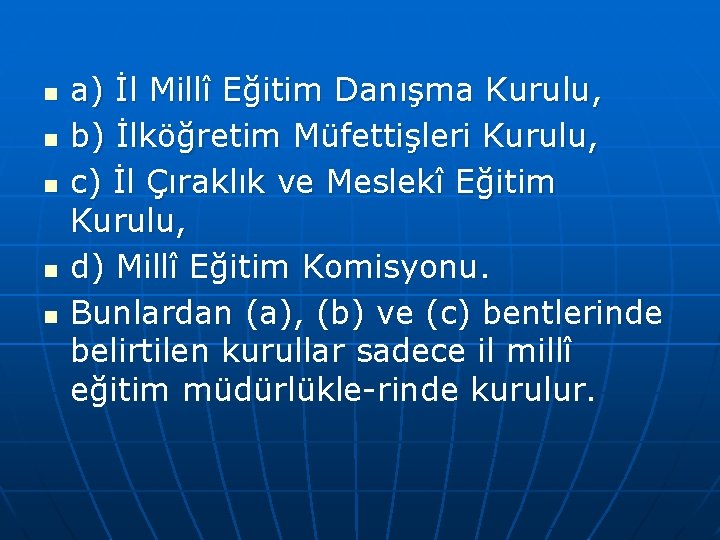 a) İl Millî Eğitim Danışma Kurulu,
b) İlköğretim Müfettişleri Kurulu,
c) İl Çıraklık ve Meslekî Eğitim Kurulu,
d) Millî Eğitim Komisyonu.
Bunlardan (a), (b) ve (c) bentlerinde belirtilen kurullar sadece il millî eğitim müdürlükle-rinde kurulur.